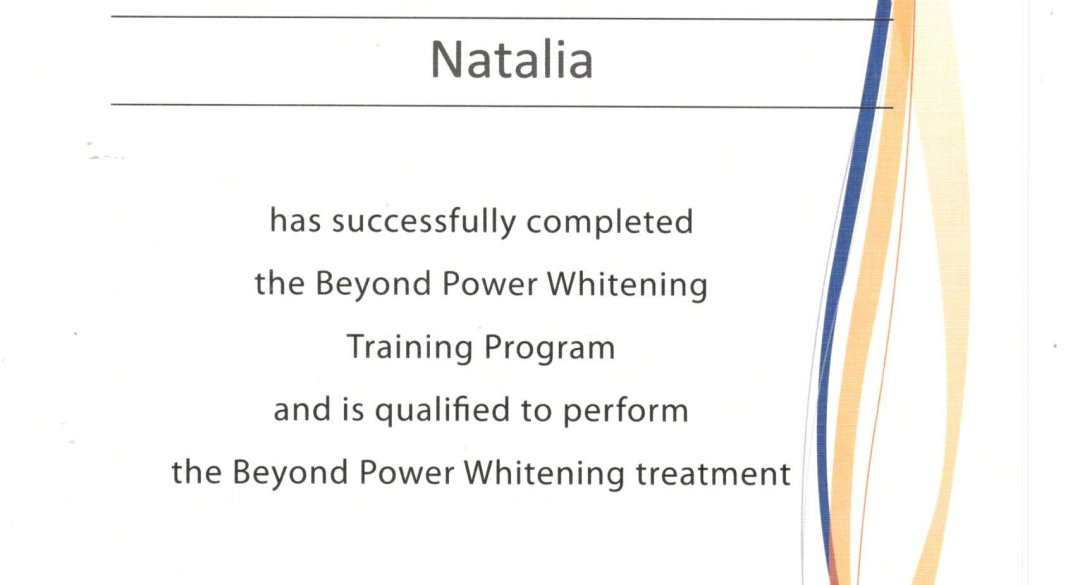 Natalia

has successfully completed the Beyond Power Whitening Training Program and is qualified to perform the Beyond Power Whitening treatment